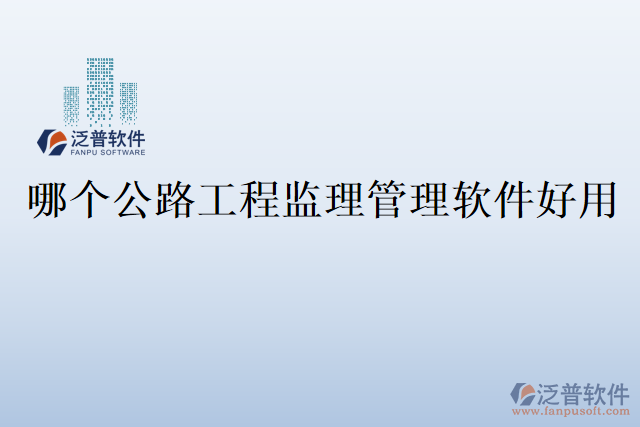 泛普软件
FANPU SOFTWARE

哪个公路工程监理管理软件好用

泛普软件
www.fanpusoft.com